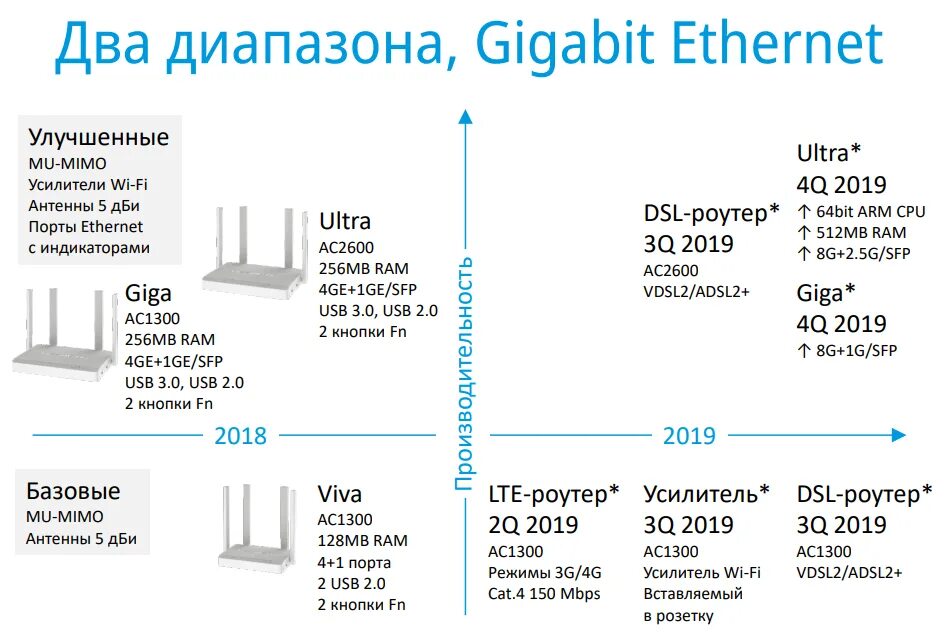 Два диапазона, Gigabit Ethernet

Улучшенные
MU-MIMO
Усилители Wi-Fi
Антенны 5 дБи
Порты Ethernet с индикаторами

Giga
AC1300
256MB RAM
4GE+1GE/SFP
USB 3.0, USB 2.0
2 кнопки Fn

Ultra
AC2600
256MB RAM
4GE+1GE/SFP
USB 3.0, USB 2.0
2 кнопки Fn

Производительность

DSL-роутер*
3Q 2019
AC2600
VDSL2/ADSL2+

Ultra*
4Q 2019
↑ 64bit ARM CPU
↑ 512MB RAM
↑ 8G+2.5G/SFP

Giga*
4Q 2019
↑ 8G+1G/SFP

2018

2019

Базовые
MU-MIMO
Антенны 5 дБи

Viva
AC1300
128MB RAM
4+1 порта
2 USB 2.0
2 кнопки Fn

LTE-роутер*
2Q 2019
AC1300
Режимы 3G/4G
Cat.4 150 Mbps

Усилитель*
3Q 2019
AC1300
Усилитель Wi-Fi
Вставляемый в розетку

DSL-роутер*
3Q 2019
AC1300
VDSL2/ADSL2+